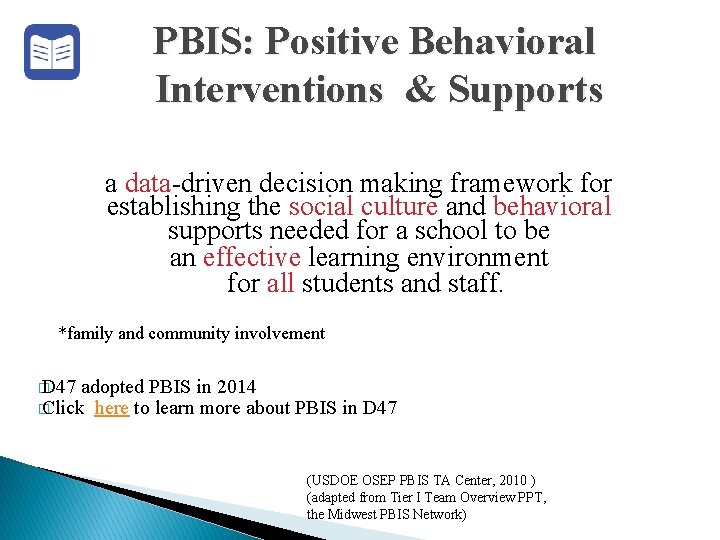 PBIS: Positive Behavioral Interventions & Supports

a data-driven decision making framework for establishing the social culture and behavioral supports needed for a school to be an effective learning environment for all students and staff.

*family and community involvement

D47 adopted PBIS in 2014
Click here to learn more about PBIS in D47

(USDOE OSEP PBIS TA Center, 2010 )
(adapted from Tier I Team Overview PPT, the Midwest PBIS Network)